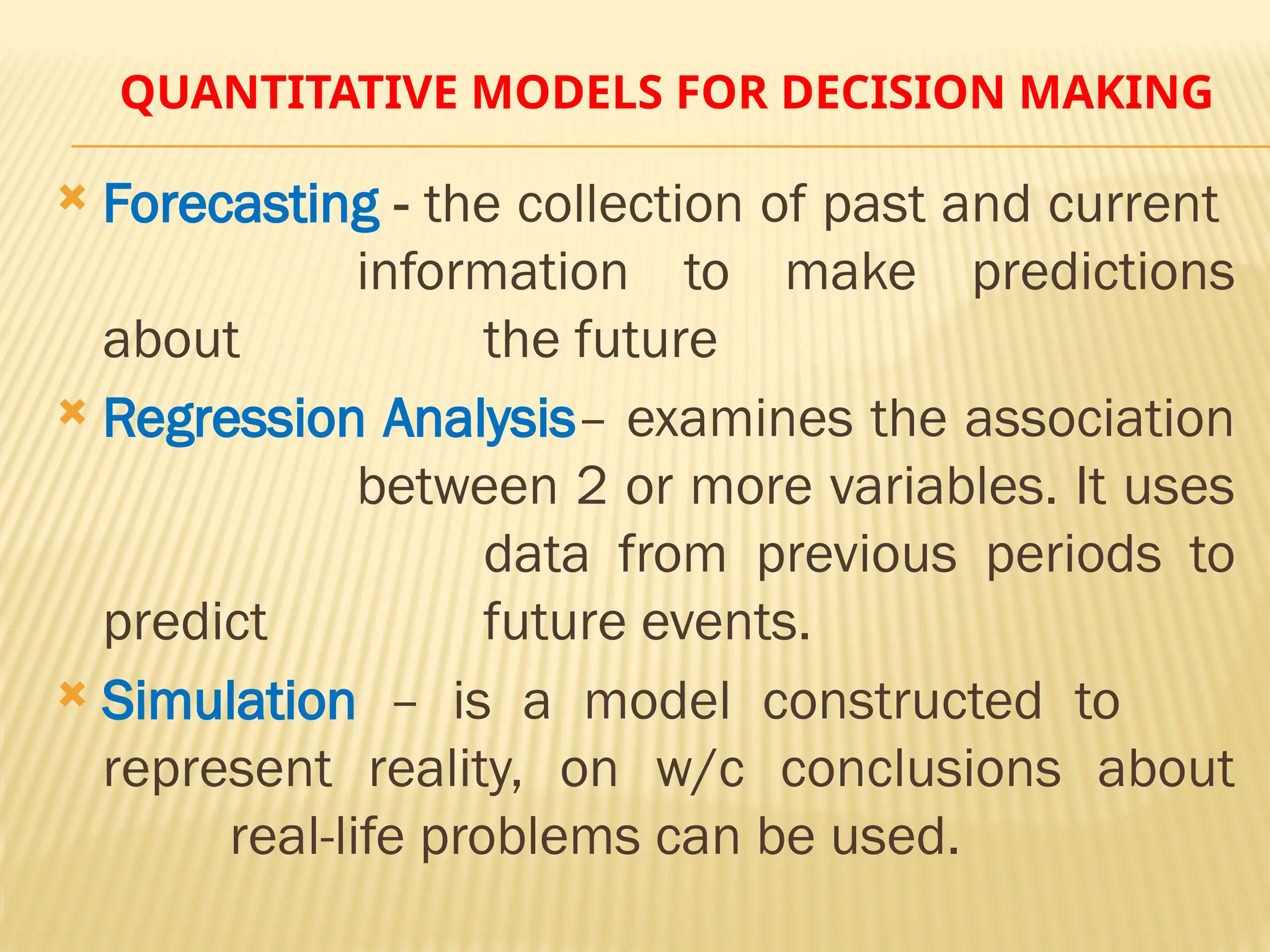 QUANTITATIVE MODELS FOR DECISION MAKING

Forecasting - the collection of past and current information to make predictions about the future

Regression Analysis– examines the association between 2 or more variables. It uses data from previous periods to predict future events.

Simulation – is a model constructed to represent reality, on w/c conclusions about real-life problems can be used.